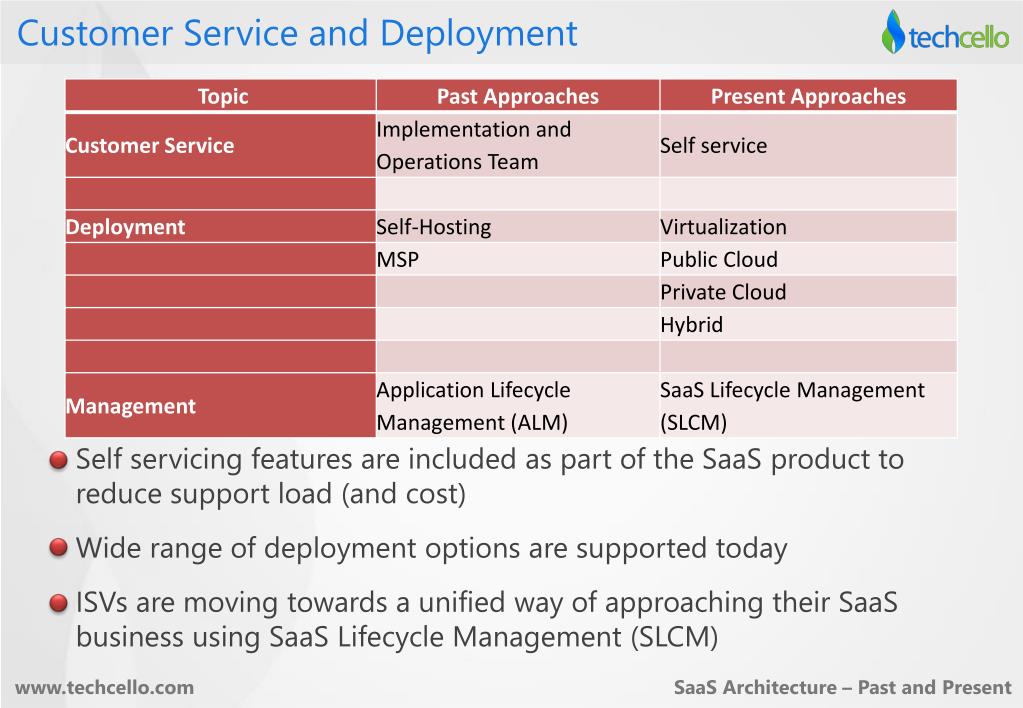 Customer Service and Deployment

techcello

| Topic | Past Approaches | Present Approaches |
|---|---|---|
| Customer Service | Implementation and Operations Team | Self service |
| | | |
| Deployment | Self-Hosting | Virtualization |
| | MSP | Public Cloud |
| | | Private Cloud |
| | | Hybrid |
| | | |
| Management | Application Lifecycle Management (ALM) | SaaS Lifecycle Management (SLCM) |

Self servicing features are included as part of the SaaS product to reduce support load (and cost)

Wide range of deployment options are supported today

ISVs are moving towards a unified way of approaching their SaaS business using SaaS Lifecycle Management (SLCM)

www.techcello.com

SaaS Architecture – Past and Present